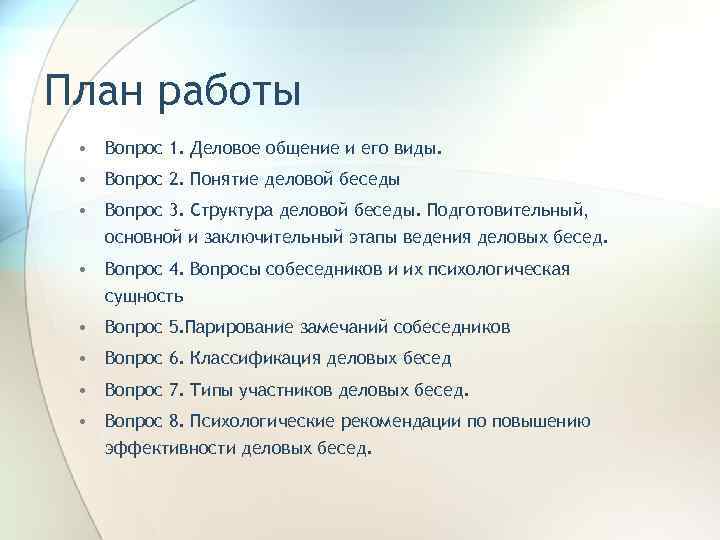 План работы

• Вопрос 1. Деловое общение и его виды.
• Вопрос 2. Понятие деловой беседы
• Вопрос 3. Структура деловой беседы. Подготовительный, основной и заключительный этапы ведения деловых бесед.
• Вопрос 4. Вопросы собеседников и их психологическая сущность
• Вопрос 5.Парирование замечаний собеседников
• Вопрос 6. Классификация деловых бесед
• Вопрос 7. Типы участников деловых бесед.
• Вопрос 8. Психологические рекомендации по повышению эффективности деловых бесед.